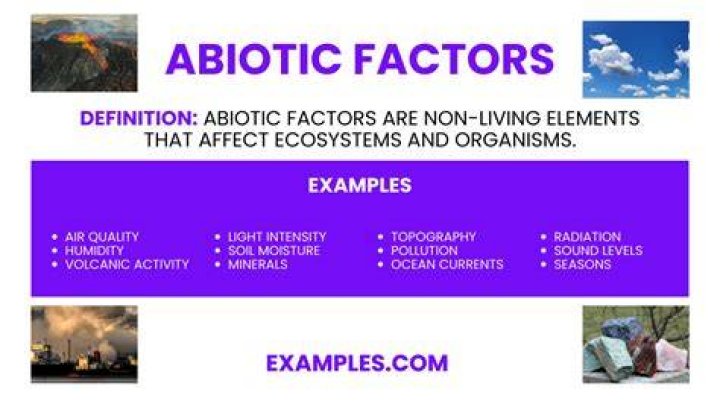 ABIOTIC FACTORS

DEFINITION: ABIOTIC FACTORS ARE NON-LIVING ELEMENTS THAT AFFECT ECOSYSTEMS AND ORGANISMS.

EXAMPLES

• AIR QUALITY
• HUMIDITY
• VOLCANIC ACTIVITY

• LIGHT INTENSITY
• SOIL MOISTURE
• MINERALS

• TOPOGRAPHY
• POLLUTION
• OCEAN CURRENTS

• RADIATION
• SOUND LEVELS
• SEASONS

EXAMPLES.COM